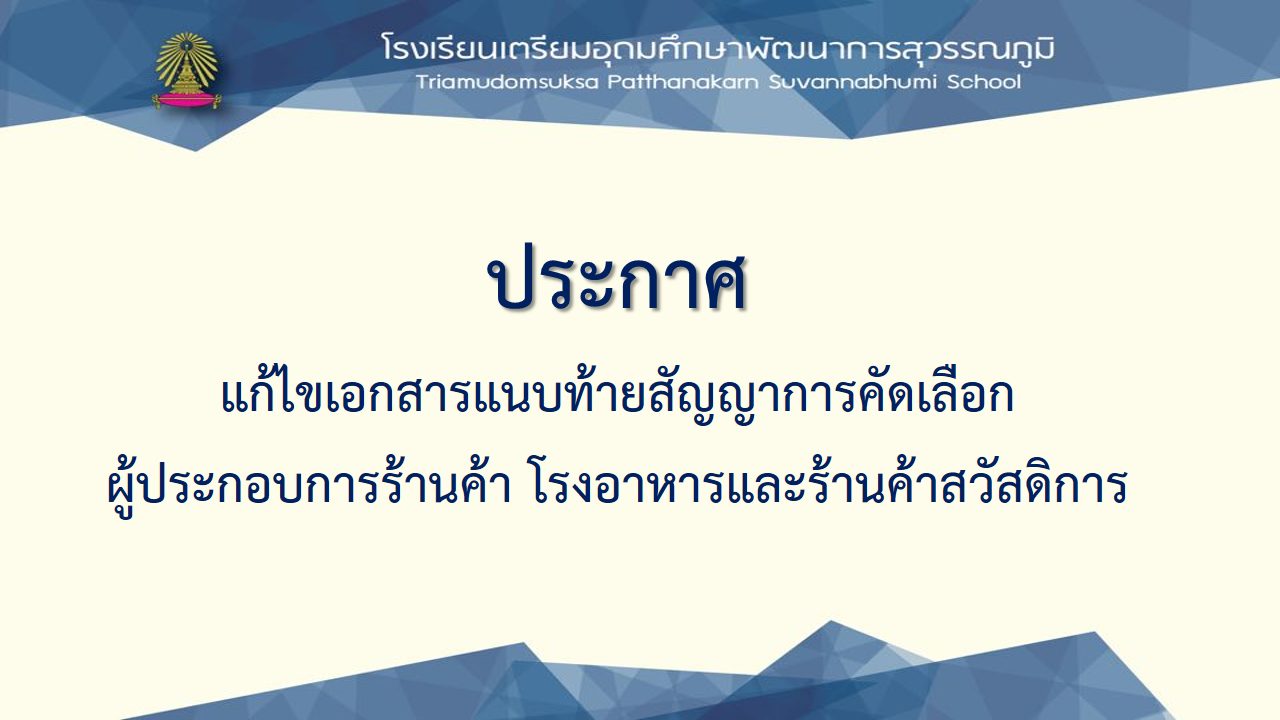 โรงเรียนเตรียมอุดมศึกษาพัฒนาการสุวรรณภูมิ
Triamudomsuksa Patthanakarn Suvannabhumi School

ประกาศ

แก้ไขเอกสารแนบท้ายสัญญาการคัดเลือก
ผู้ประกอบการร้านค้า โรงอาหารและร้านค้าสวัสดิการ